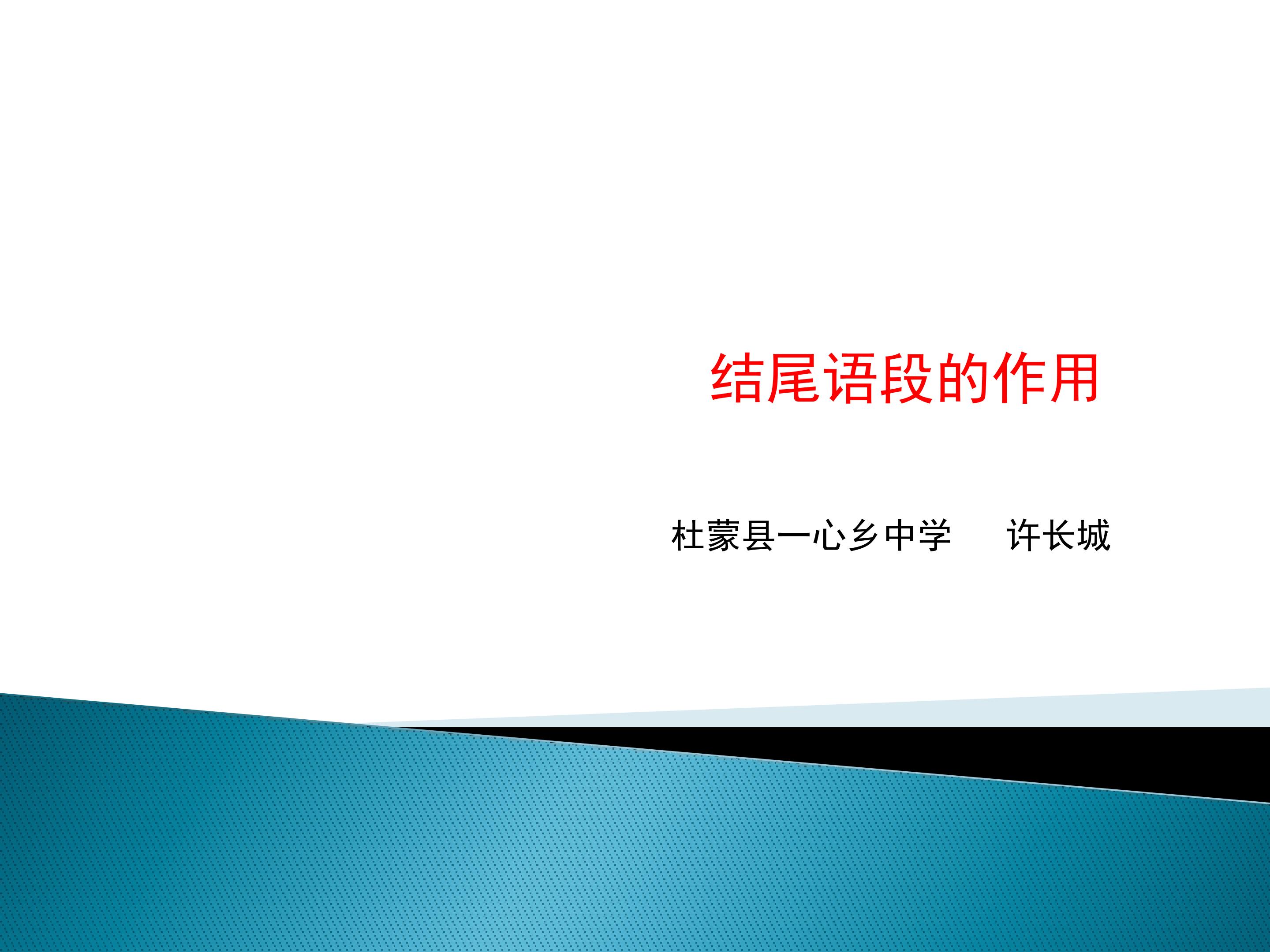 结尾语段的作用

杜蒙县一心乡中学　　许长城